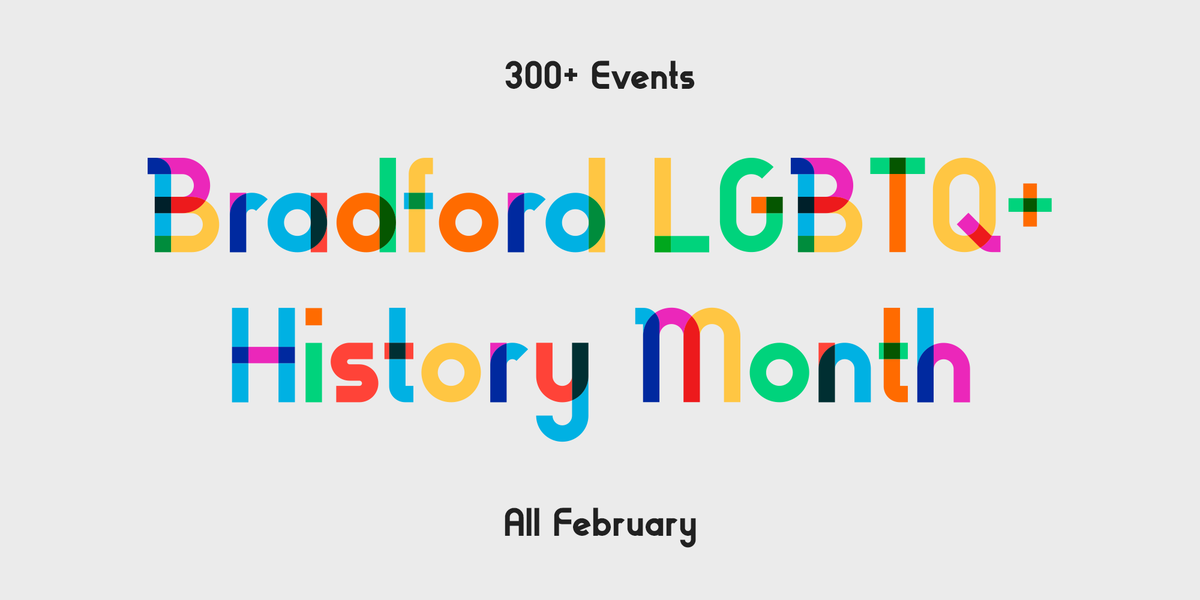 300+ Events

Bradford LGBTQ+ History Month

All February